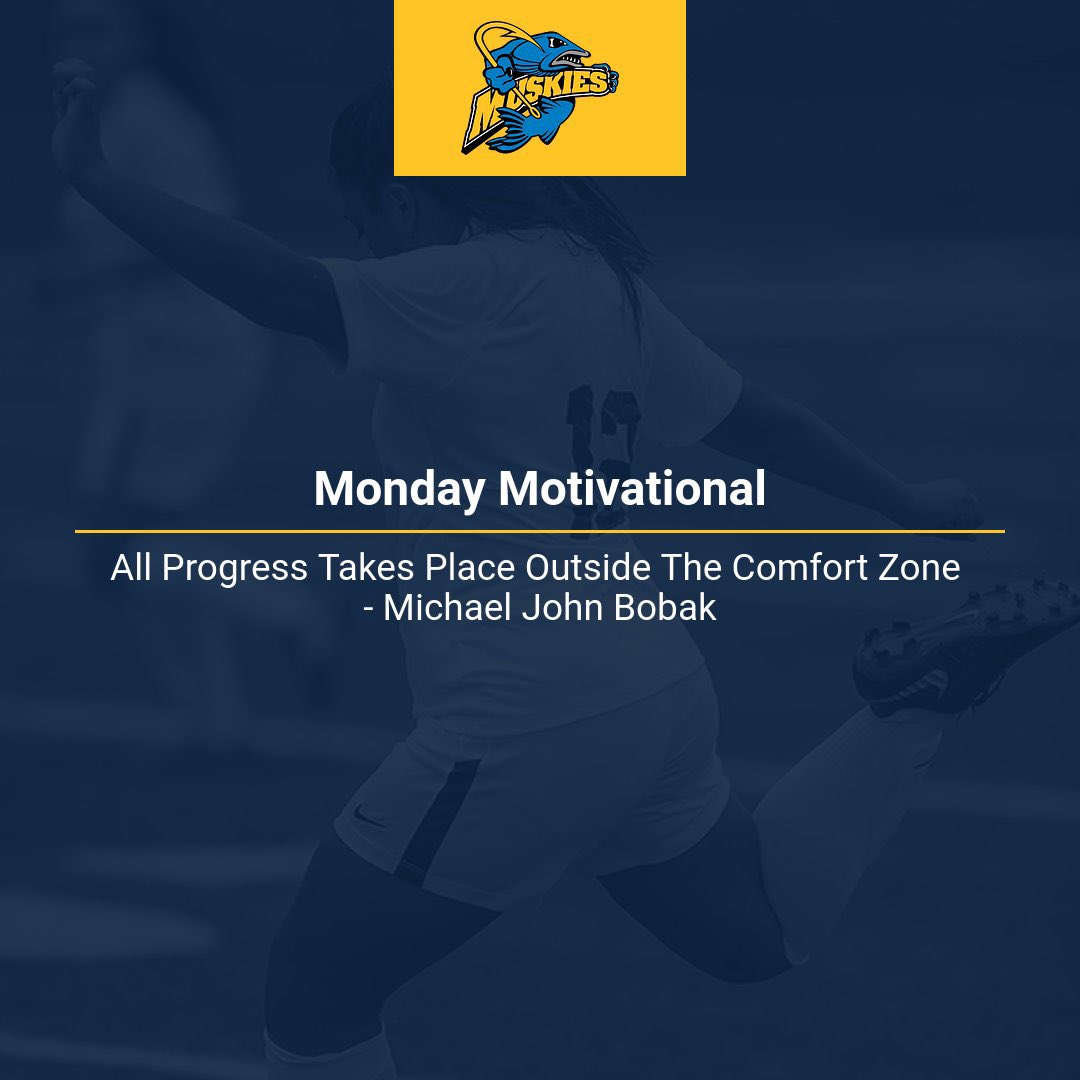 MUSKIES

Monday Motivational

All Progress Takes Place Outside The Comfort Zone
- Michael John Bobak